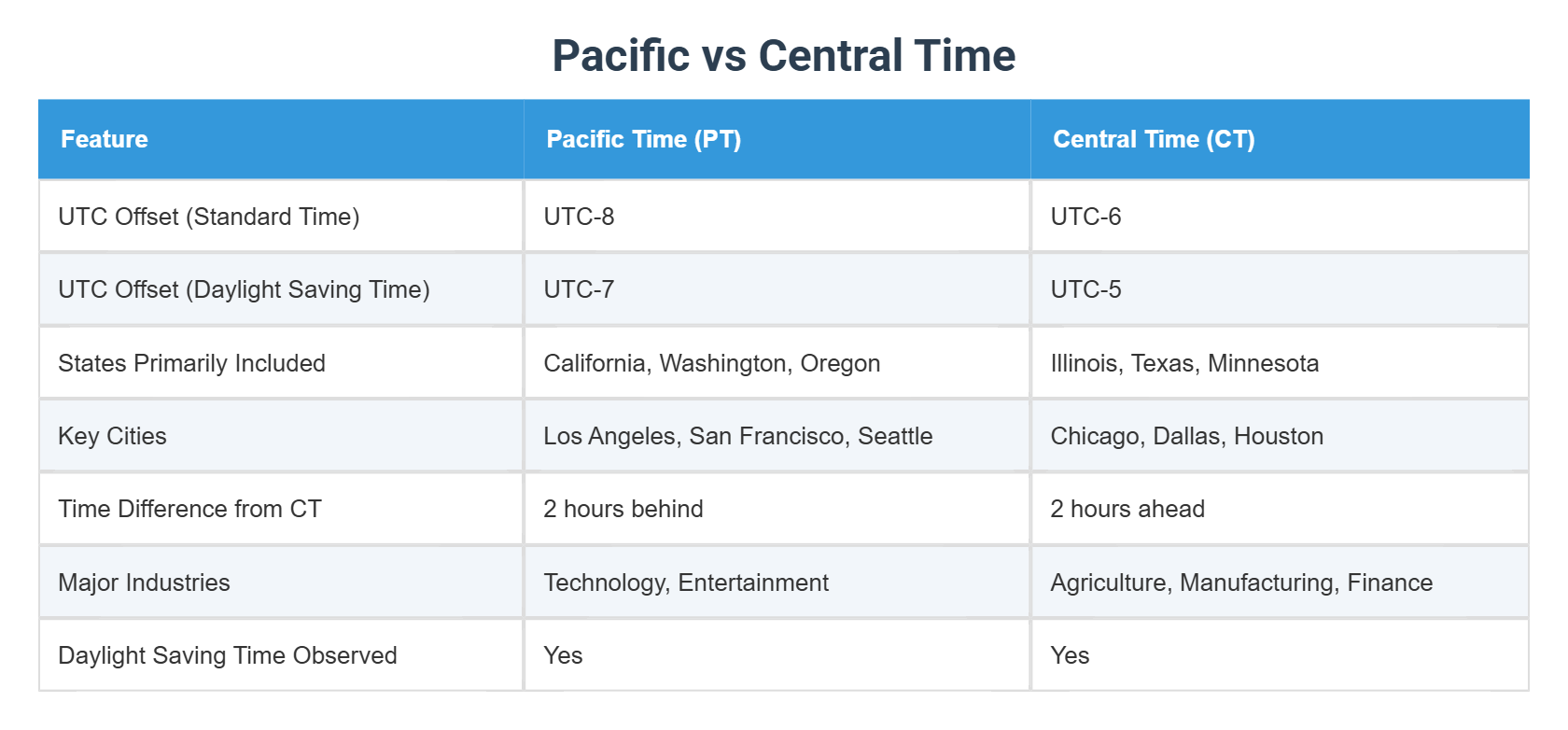 Pacific vs Central Time

| Feature | Pacific Time (PT) | Central Time (CT) |
|---|---|---|
| UTC Offset (Standard Time) | UTC-8 | UTC-6 |
| UTC Offset (Daylight Saving Time) | UTC-7 | UTC-5 |
| States Primarily Included | California, Washington, Oregon | Illinois, Texas, Minnesota |
| Key Cities | Los Angeles, San Francisco, Seattle | Chicago, Dallas, Houston |
| Time Difference from CT | 2 hours behind | 2 hours ahead |
| Major Industries | Technology, Entertainment | Agriculture, Manufacturing, Finance |
| Daylight Saving Time Observed | Yes | Yes |